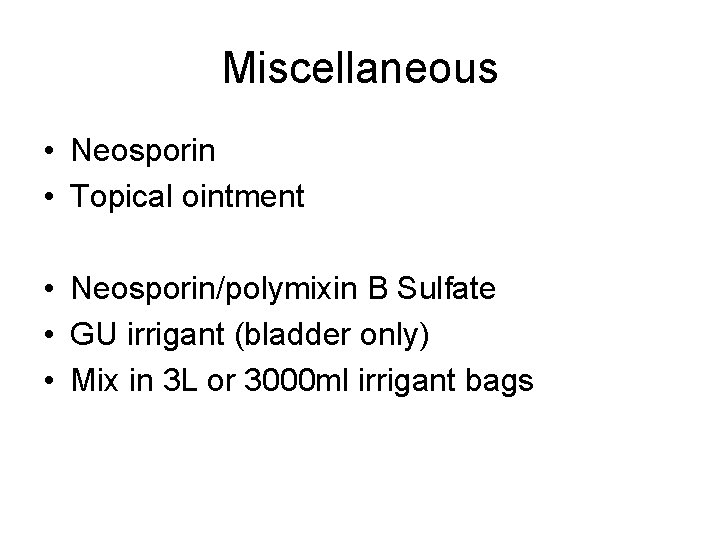 Miscellaneous

• Neosporin
• Topical ointment

• Neosporin/polymixin B Sulfate
• GU irrigant (bladder only)
• Mix in 3L or 3000ml irrigant bags